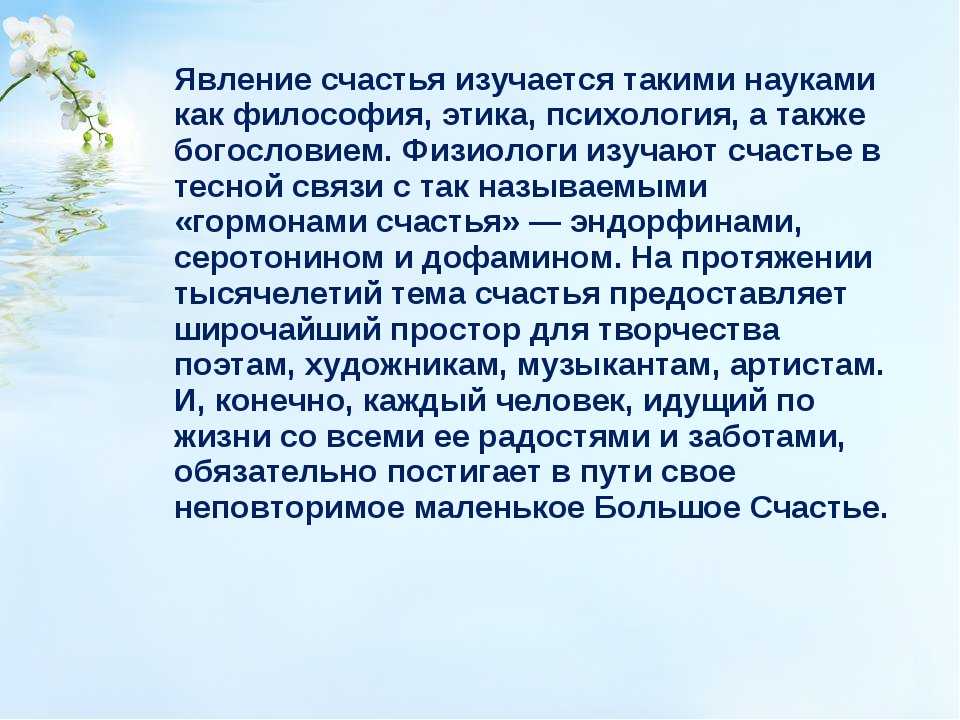 Явление счастья изучается такими науками как философия, этика, психология, а также богословием. Физиологи изучают счастье в тесной связи с так называемыми «гормонами счастья» — эндорфинами, серотонином и дофамином. На протяжении тысячелетий тема счастья предоставляет широчайший простор для творчества поэтам, художникам, музыкантам, артистам. И, конечно, каждый человек, идущий по жизни со всеми ее радостями и заботами, обязательно постигает в пути свое неповторимое маленькое Большое Счастье.